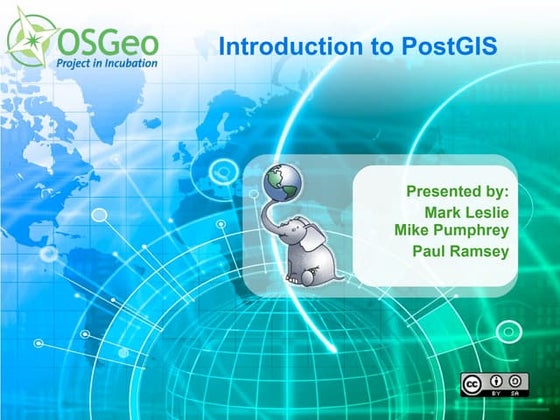 OSGeo
Project in Incubation

Introduction to PostGIS

Presented by:
Mark Leslie
Mike Pumphrey
Paul Ramsey

cc BY SA